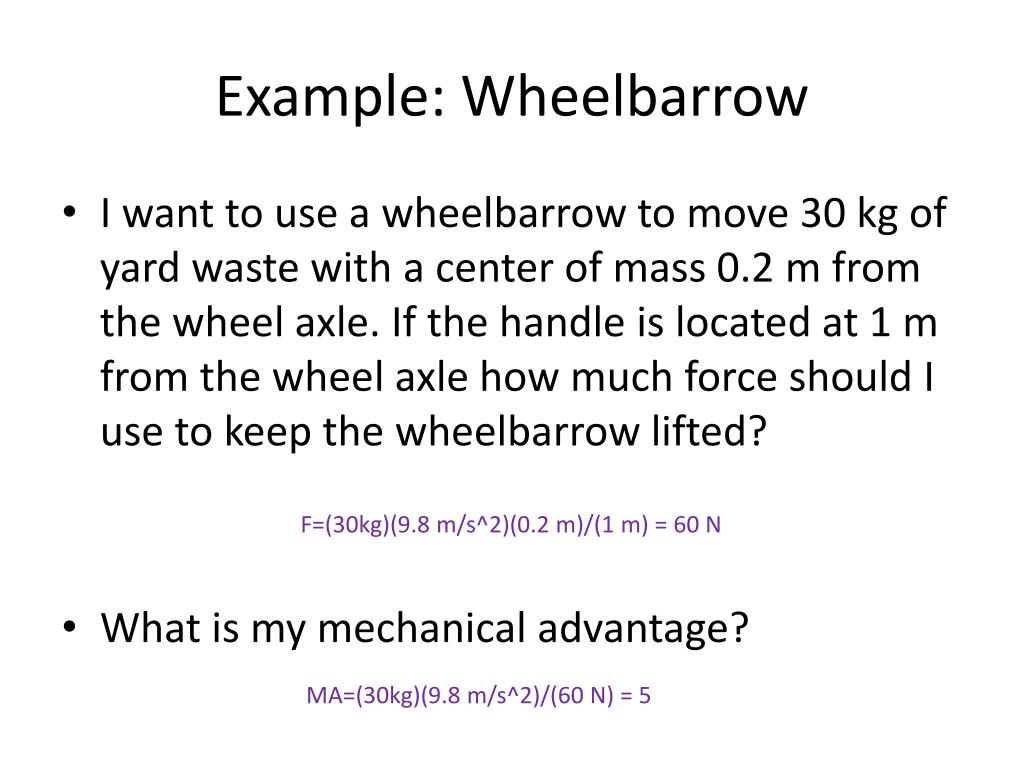 Example: Wheelbarrow

• I want to use a wheelbarrow to move 30 kg of yard waste with a center of mass 0.2 m from the wheel axle. If the handle is located at 1 m from the wheel axle how much force should I use to keep the wheelbarrow lifted?

F=(30kg)(9.8 m/s^2)(0.2 m)/(1 m) = 60 N

• What is my mechanical advantage?

MA=(30kg)(9.8 m/s^2)/(60 N) = 5